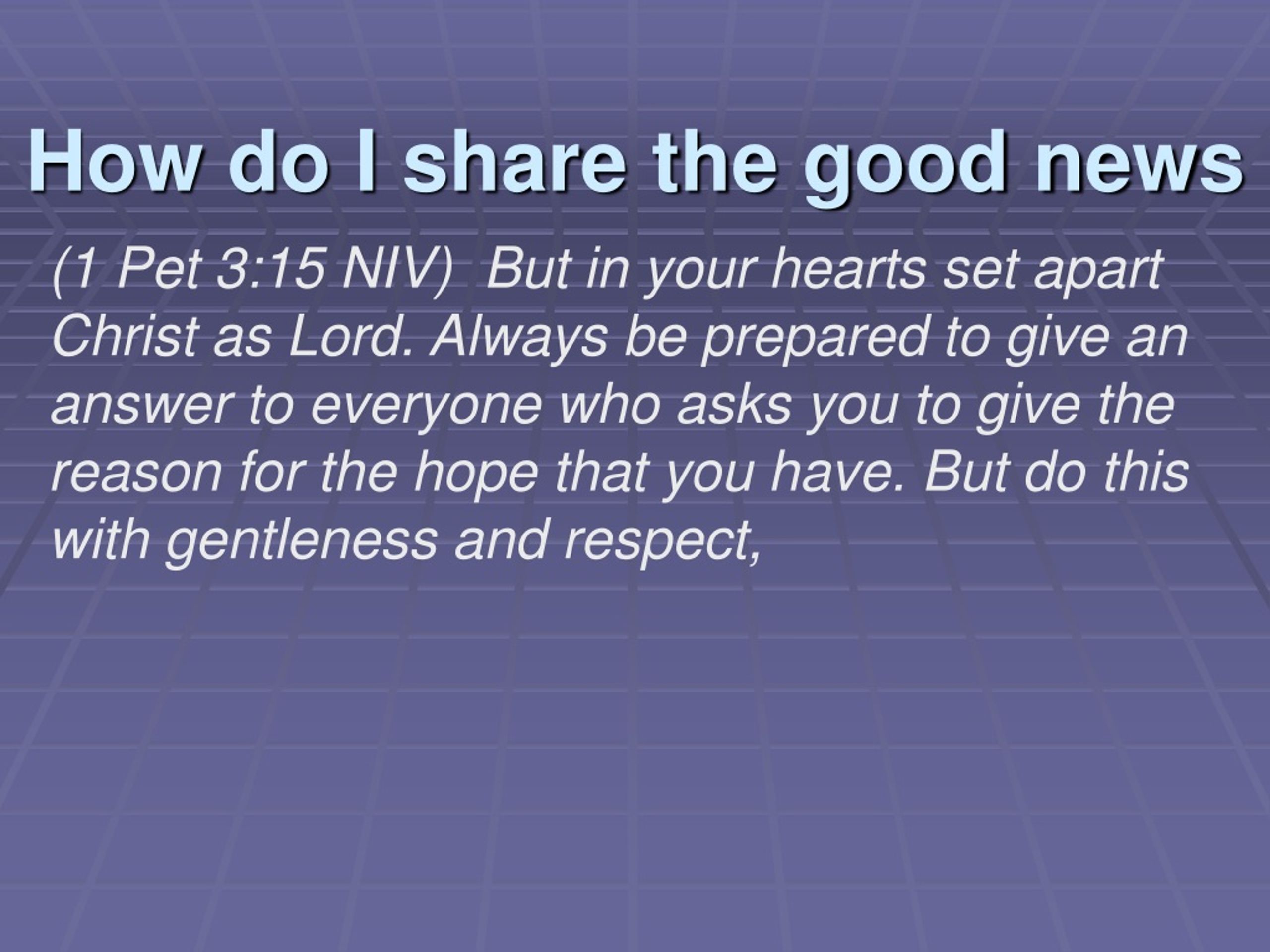 How do I share the good news

(1 Pet 3:15 NIV)  But in your hearts set apart Christ as Lord. Always be prepared to give an answer to everyone who asks you to give the reason for the hope that you have. But do this with gentleness and respect,